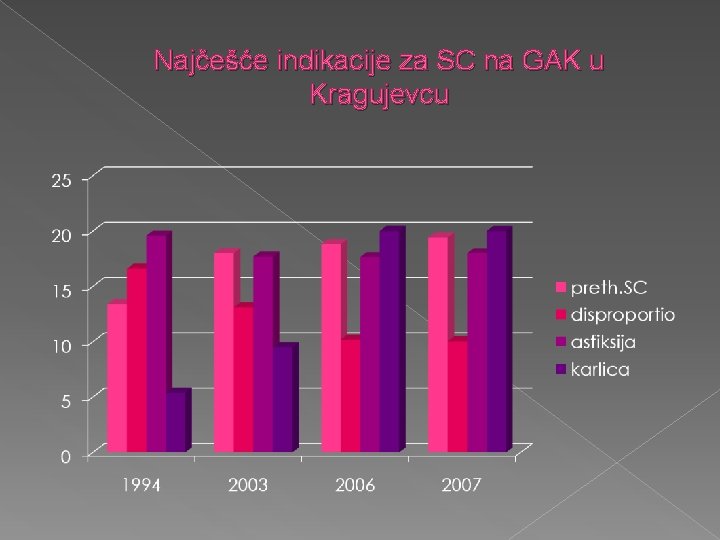 Najčešće indikacije za SC na GAK u Kragujevcu

25
20
15
10
5
0

1994
2003
2006
2007

preth.SC
disproportio
asfiksija
karlica